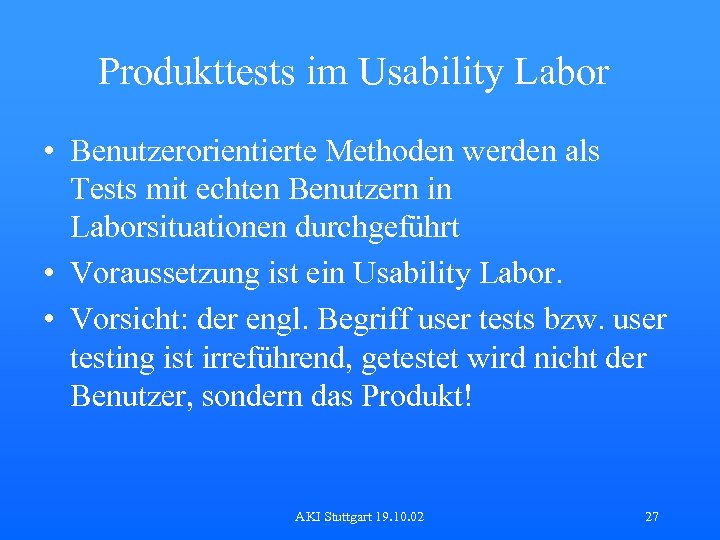 Produkttests im Usability Labor

• Benutzerorientierte Methoden werden als Tests mit echten Benutzern in Laborsituationen durchgeführt

• Voraussetzung ist ein Usability Labor.

• Vorsicht: der engl. Begriff user tests bzw. user testing ist irreführend, getestet wird nicht der Benutzer, sondern das Produkt!

AKI Stuttgart 19.10.02

27